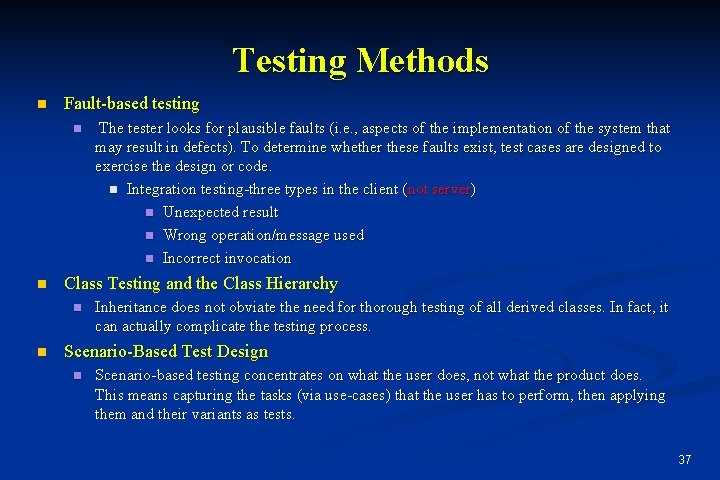 Testing Methods

Fault-based testing

The tester looks for plausible faults (i.e., aspects of the implementation of the system that may result in defects). To determine whether these faults exist, test cases are designed to exercise the design or code.

Integration testing-three types in the client (not server)

Unexpected result

Wrong operation/message used

Incorrect invocation

Class Testing and the Class Hierarchy

Inheritance does not obviate the need for thorough testing of all derived classes. In fact, it can actually complicate the testing process.

Scenario-Based Test Design

Scenario-based testing concentrates on what the user does, not what the product does. This means capturing the tasks (via use-cases) that the user has to perform, then applying them and their variants as tests.

37